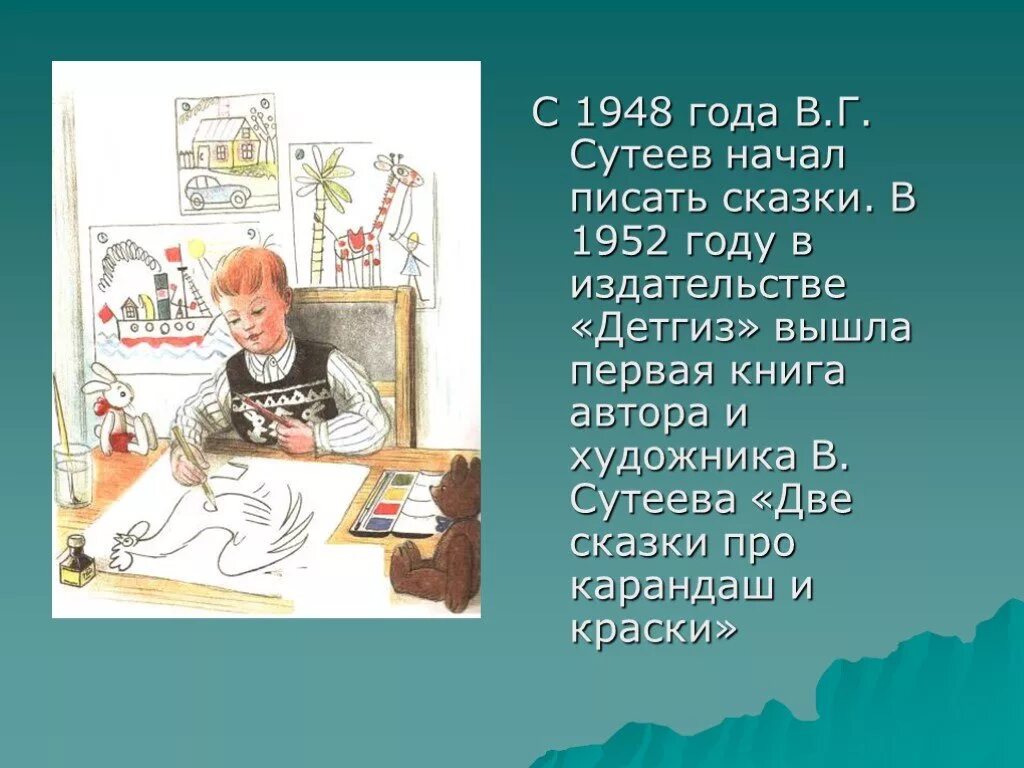 С 1948 года В.Г. Сутеев начал писать сказки. В 1952 году в издательстве «Детгиз» вышла первая книга автора и художника В. Сутеева «Две сказки про карандаш и краски»